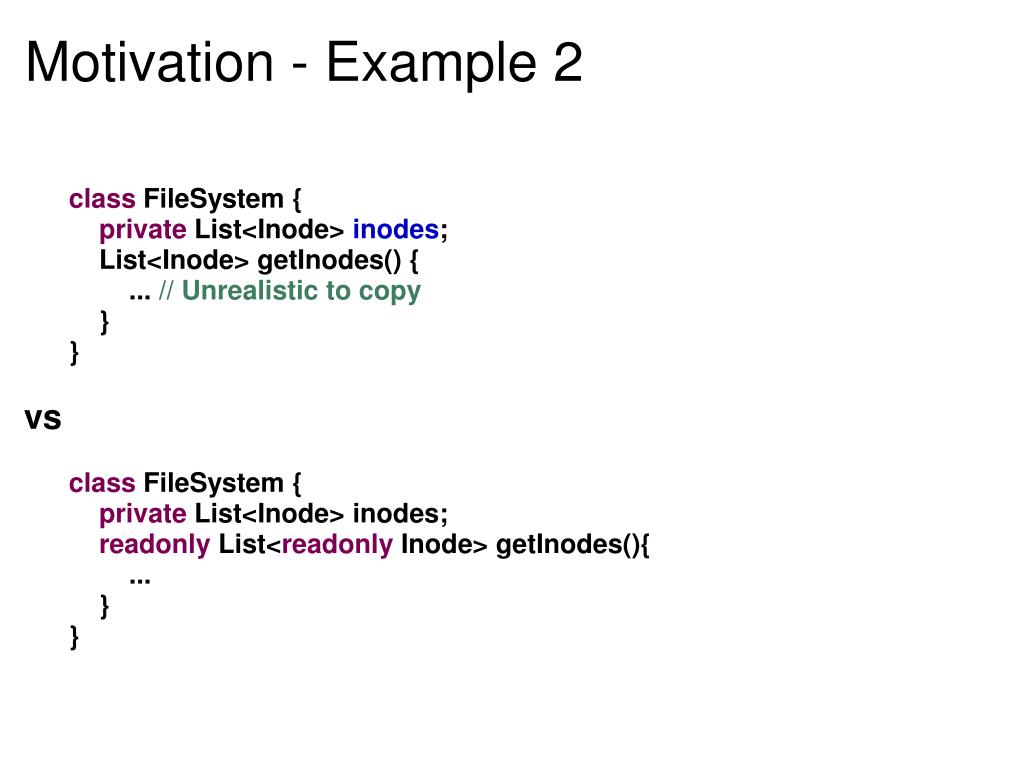 Motivation - Example 2

class FileSystem {
private List<Inode> inodes;
List<Inode> getInodes() {
... // Unrealistic to copy
}
}

vs

class FileSystem {
private List<Inode> inodes;
readonly List<readonly Inode> getInodes(){
...
}
}